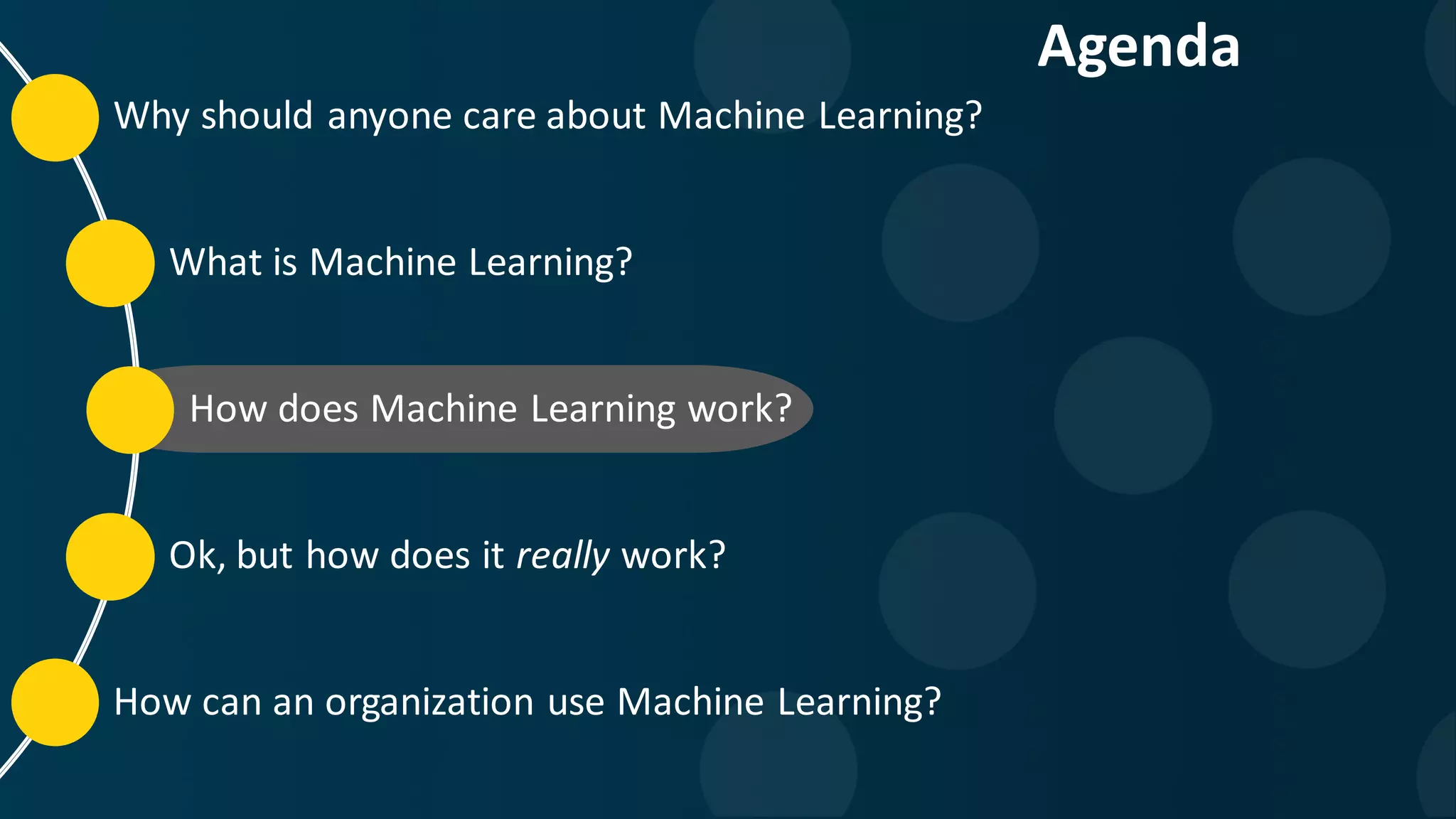 Agenda

Why should anyone care about Machine Learning?

What is Machine Learning?

How does Machine Learning work?

Ok, but how does it really work?

How can an organization use Machine Learning?